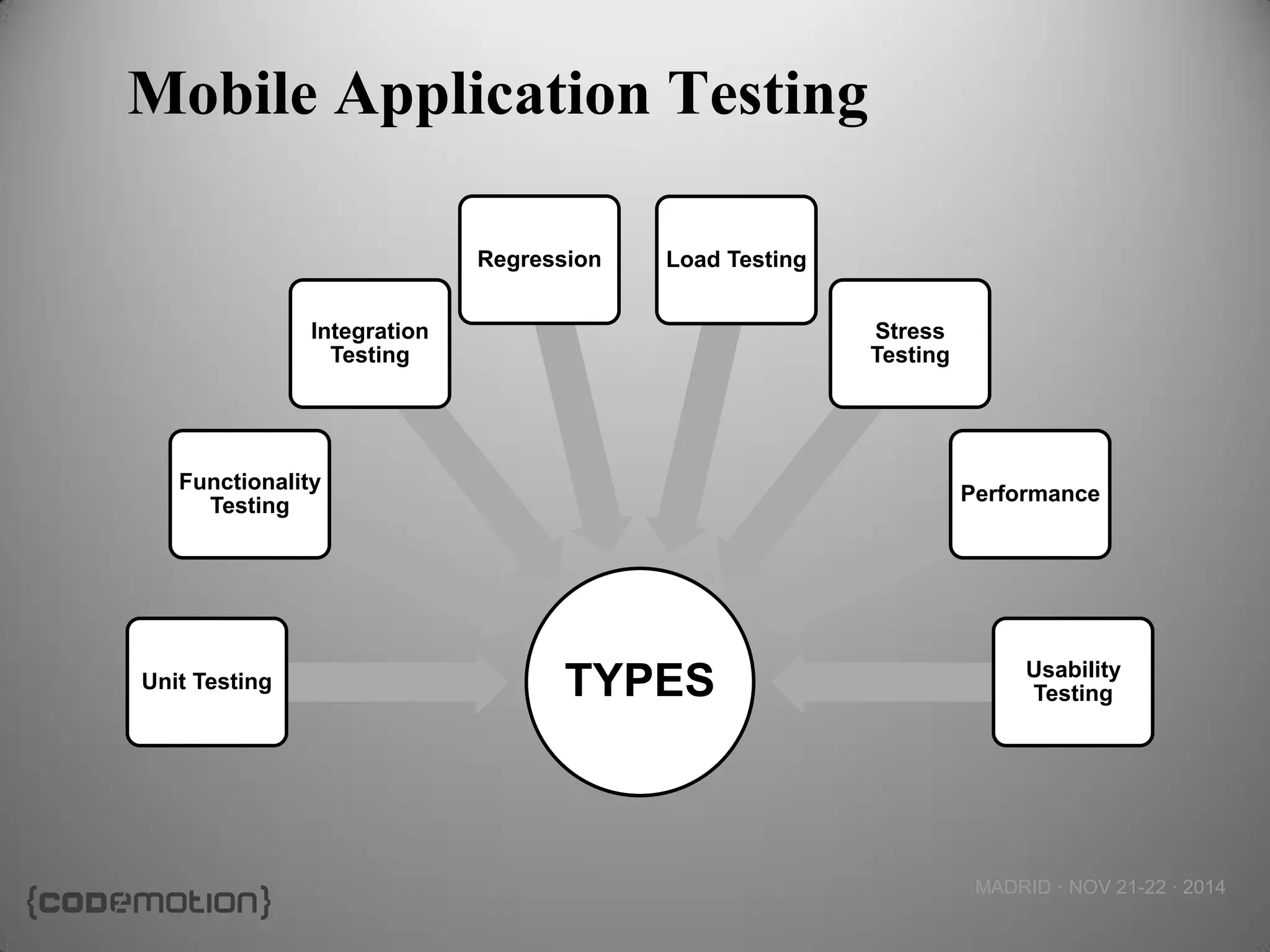 Mobile Application Testing

Unit Testing

Functionality Testing

Integration Testing

Regression

Load Testing

Stress Testing

Performance

Usability Testing

TYPES

{codemotion}

MADRID · NOV 21-22 · 2014